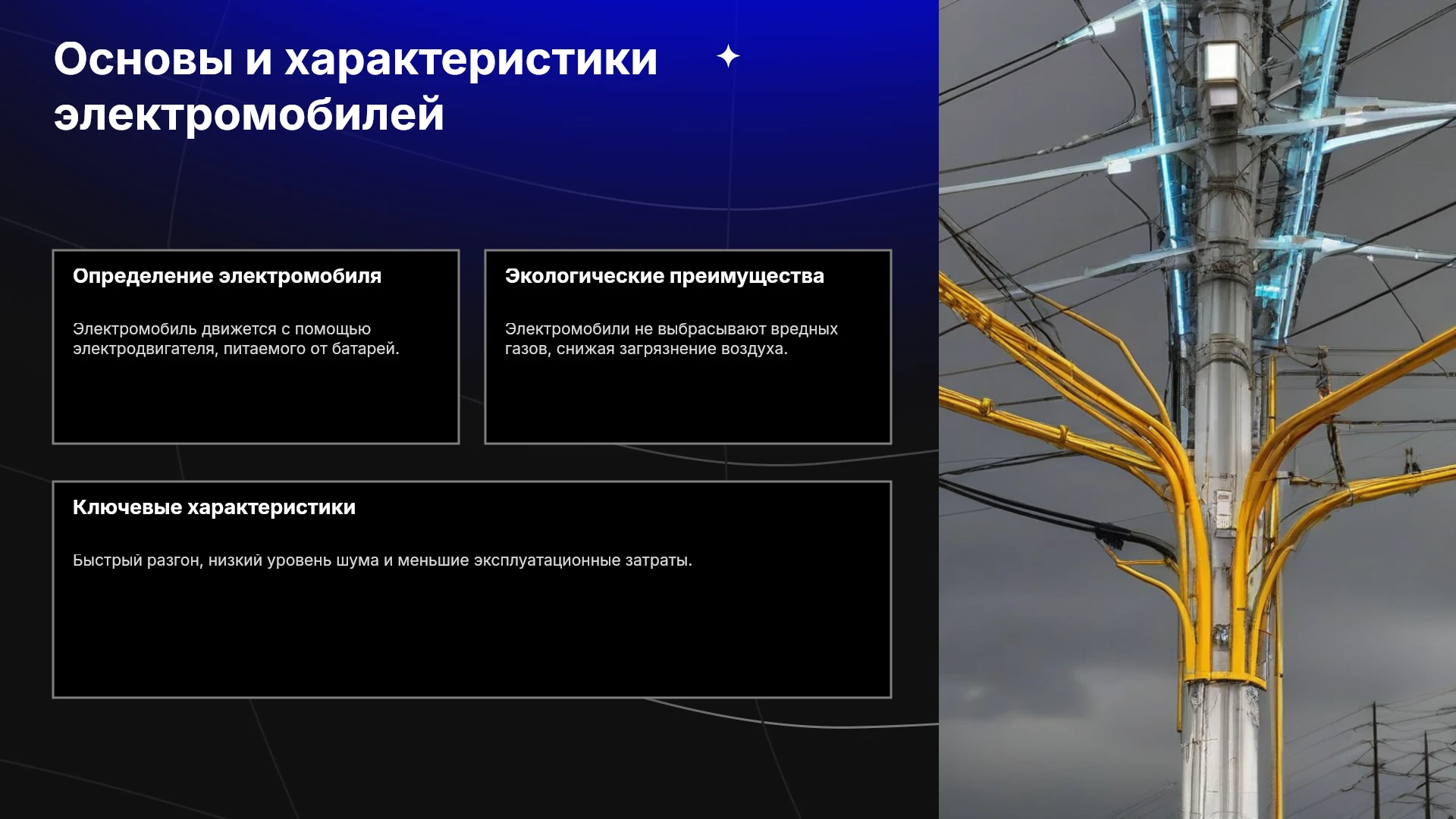 Основы и характеристики электромобилей

Определение электромобиля

Электромобиль движется с помощью электродвигателя, питаемого от батарей.

Экологические преимущества

Электромобили не выбрасывают вредных газов, снижая загрязнение воздуха.

Ключевые характеристики

Быстрый разгон, низкий уровень шума и меньшие эксплуатационные затраты.